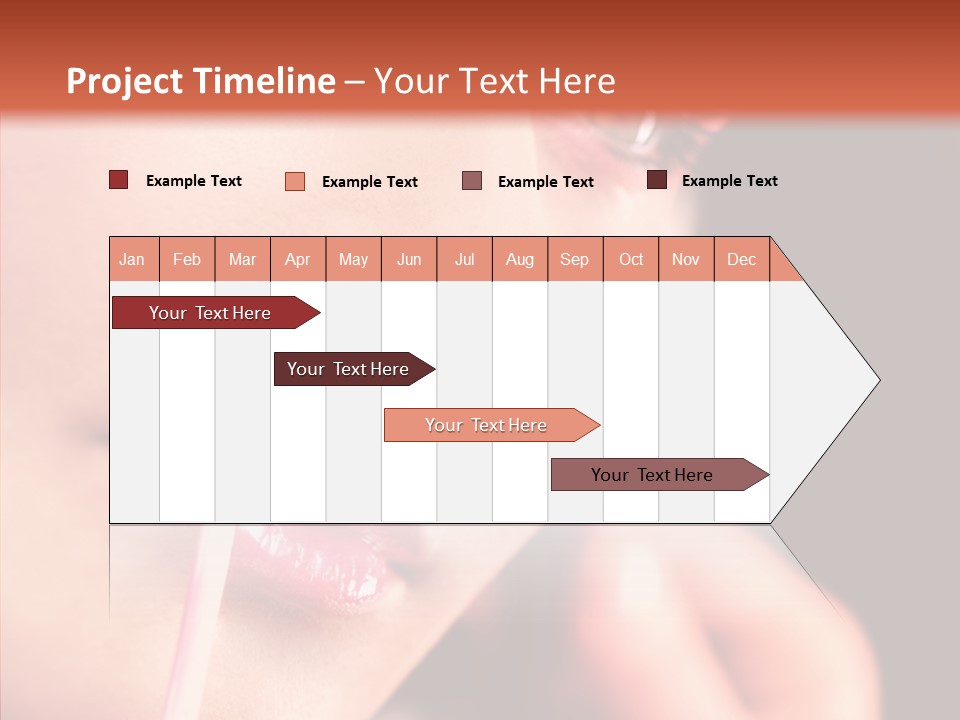 Project Timeline – Your Text Here

Example Text
Example Text
Example Text
Example Text

| Jan | Feb | Mar | Apr | May | Jun | Jul | Aug | Sep | Oct | Nov | Dec |
|---|---|---|---|---|---|---|---|---|---|---|---|

Your Text Here
Your Text Here
Your Text Here
Your Text Here